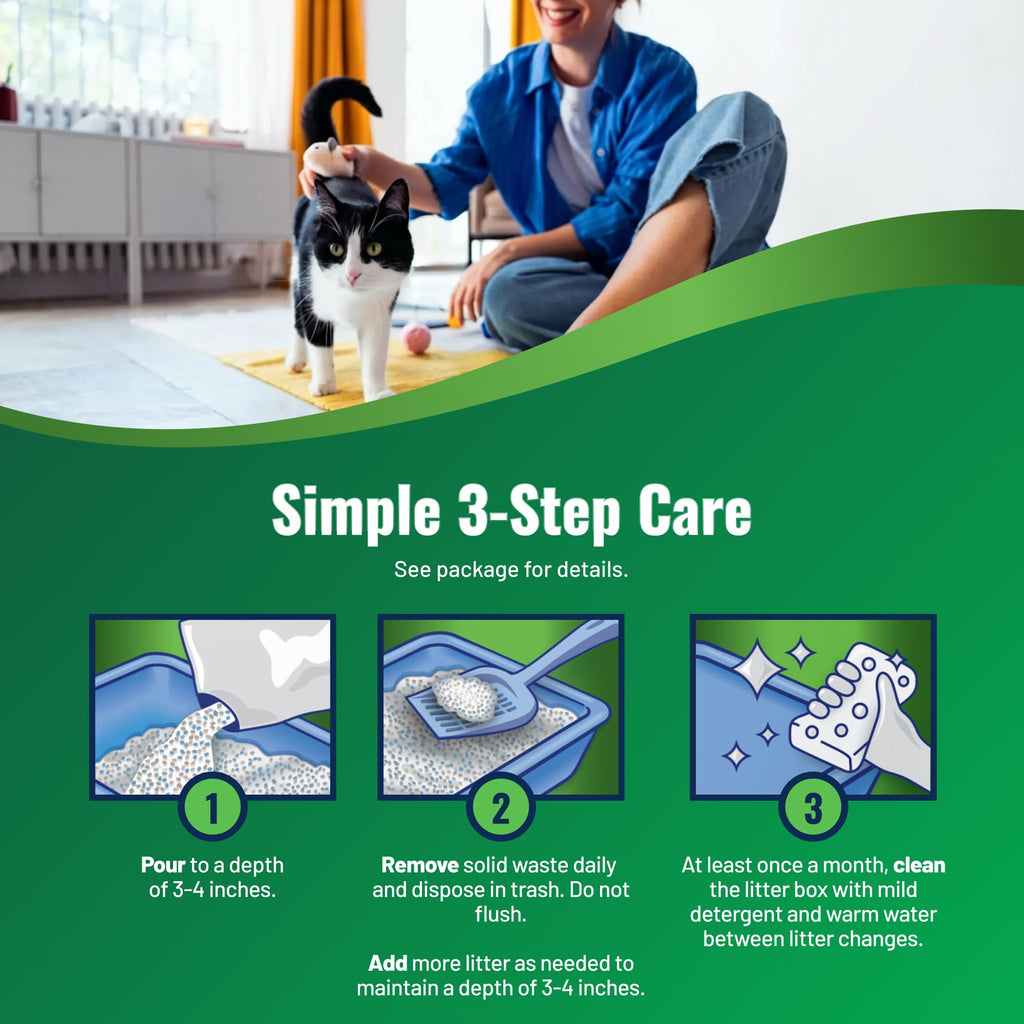 Simple 3-Step Care

See package for details.

1

Pour to a depth of 3-4 inches.

2

Remove solid waste daily and dispose in trash. Do not flush.

Add more litter as needed to maintain a depth of 3-4 inches.

3

At least once a month, clean the litter box with mild detergent and warm water between litter changes.